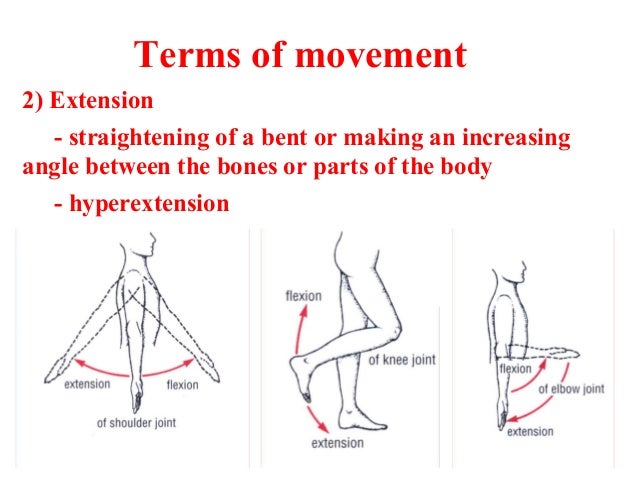 Terms of movement

2) Extension

- straightening of a bent or making an increasing angle between the bones or parts of the body

- hyperextension

extension
flexion
of shoulder joint

flexion
of knee joint
extension

flexion
of elbow joint
extension